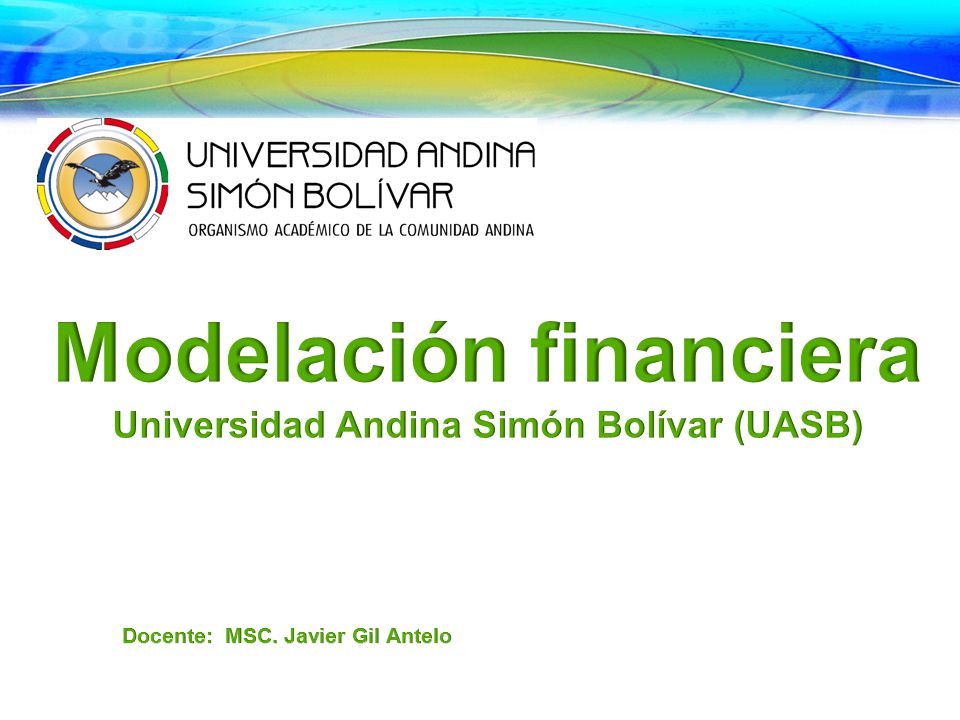 UNIVERSIDAD ANDINA
SIMÓN BOLÍVAR
ORGANISMO ACADÉMICO DE LA COMUNIDAD ANDINA

Modelación financiera
Universidad Andina Simón Bolívar (UASB)

Docente: MSC. Javier Gil Antelo